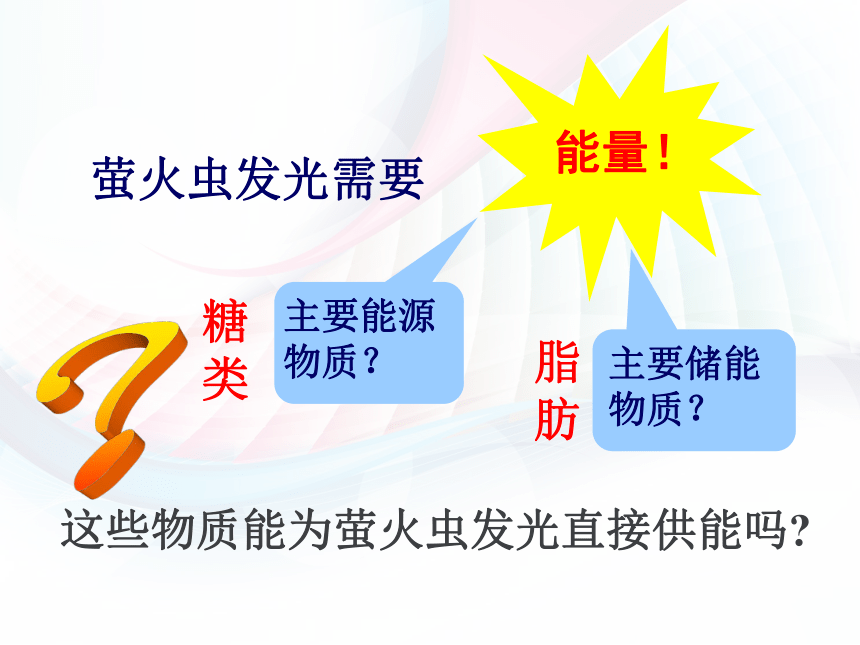 萤火虫发光需要

能量！

糖类

主要能源物质？

脂肪

主要储能物质？

这些物质能为萤火虫发光直接供能吗？